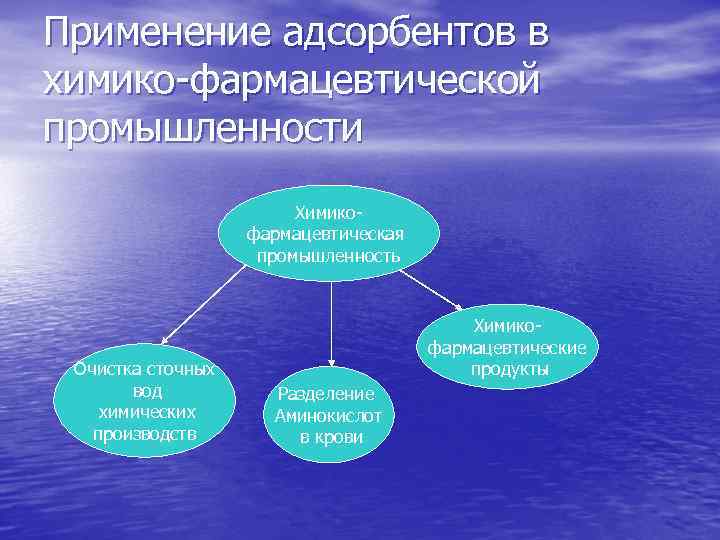 Применение адсорбентов в химико-фармацевтической промышленности

Химико-фармацевтическая промышленность

Очистка сточных вод химических производств

Разделение Аминокислот в крови

Химико-фармацевтические продукты